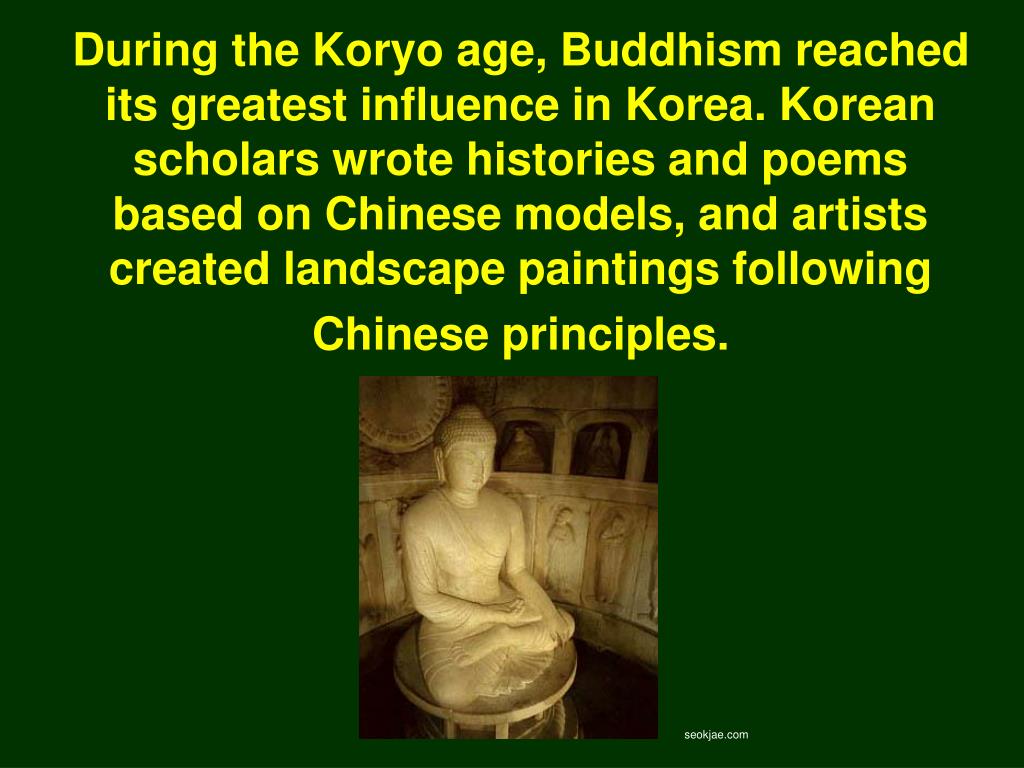 During the Koryo age, Buddhism reached its greatest influence in Korea. Korean scholars wrote histories and poems based on Chinese models, and artists created landscape paintings following Chinese principles.

seokjae.com